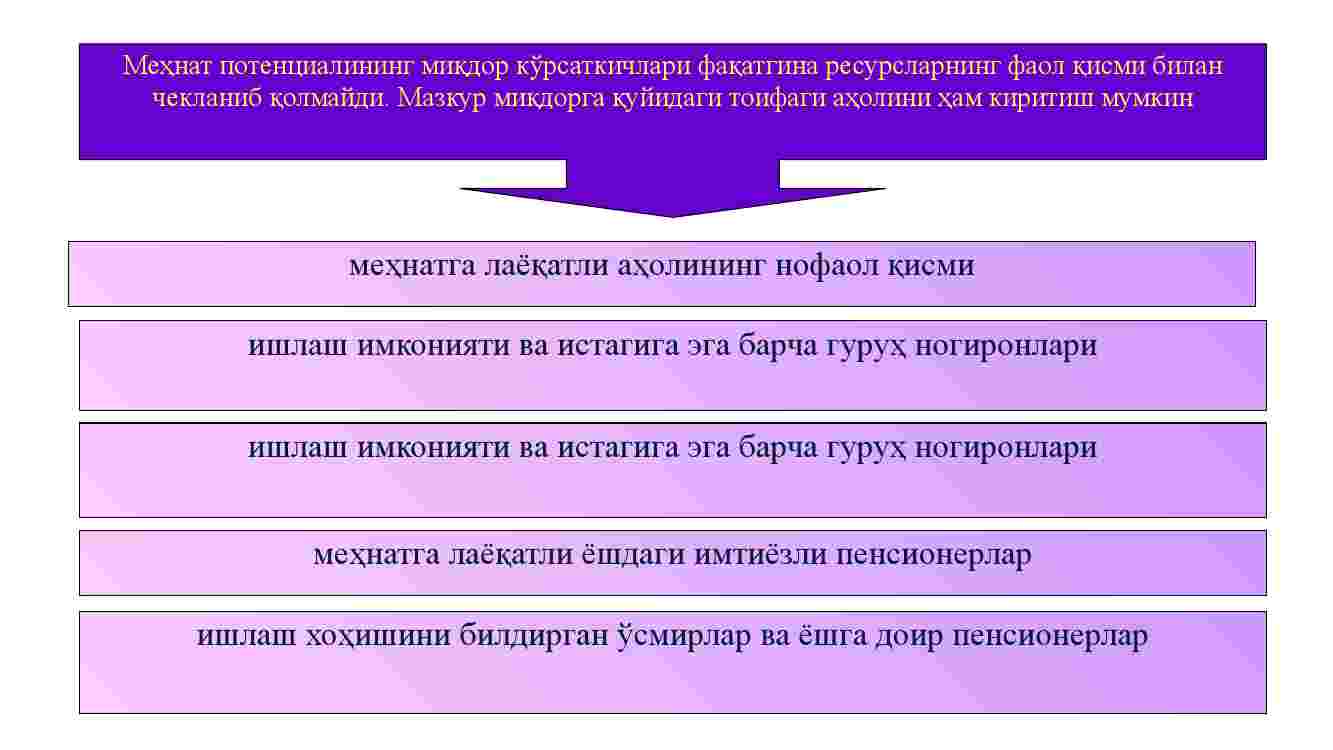 Меҳнат потенциалининг миқдор кўрсаткичлари фақатгина ресурсларнинг фаол қисми билан чекланиб қолмайди. Мазкур миқдорга қуйидаги тоифаги аҳолини ҳам киритиш мумкин

меҳнатга лаёқатли аҳолининг нофаол қисми

ишлаш имконияти ва истагига эга барча гуруҳ ногиронлари

ишлаш имконияти ва истагига эга барча гуруҳ ногиронлари

меҳнатга лаёқатли ёшдаги имтиёзли пенсионерлар

ишлаш хоҳишини билдирган ўсмирлар ва ёшга доир пенсионерлар